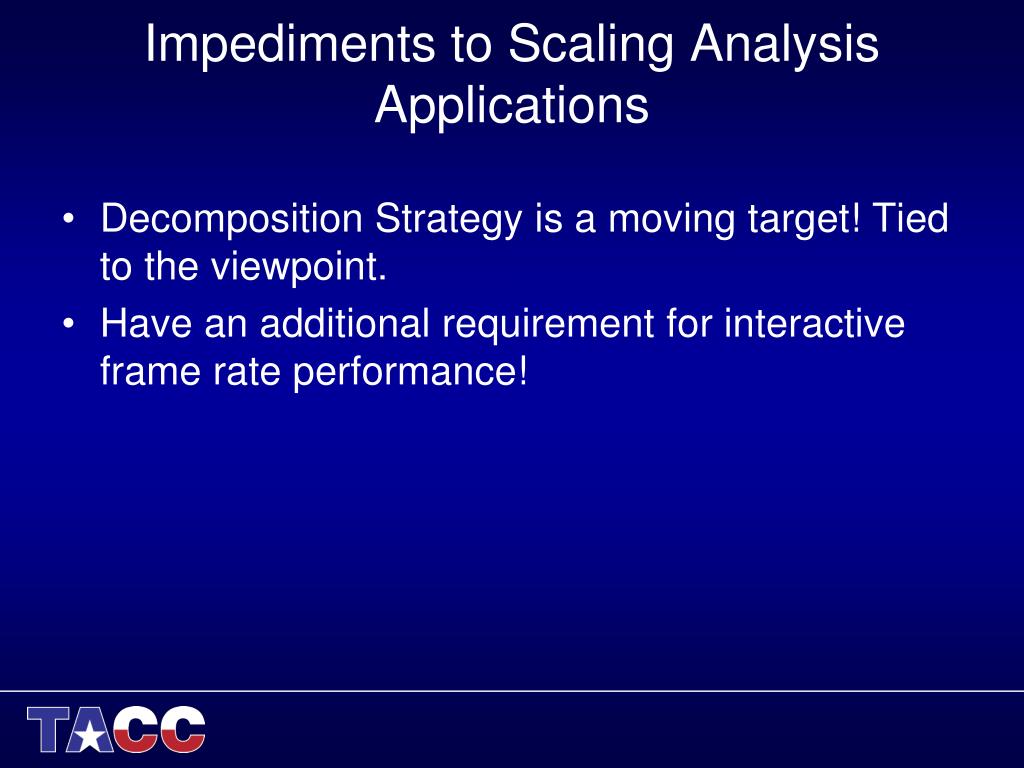 Impediments to Scaling Analysis Applications

• Decomposition Strategy is a moving target! Tied to the viewpoint.
• Have an additional requirement for interactive frame rate performance!

TACC